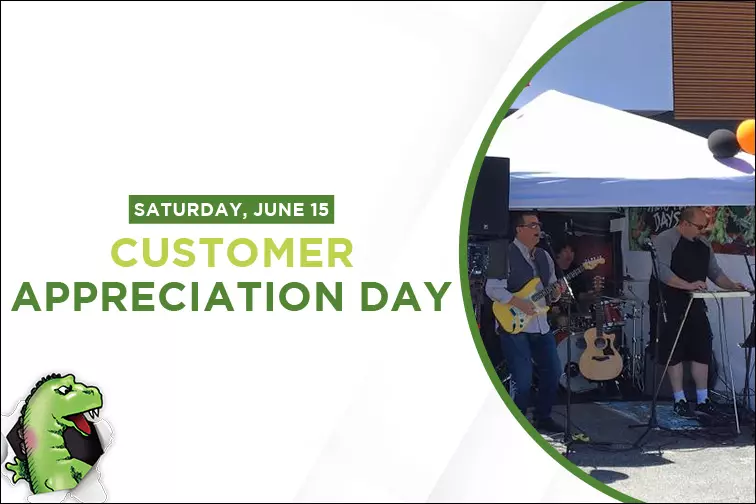 SATURDAY, JUNE 15

CUSTOMER APPRECIATION DAY

DAYS